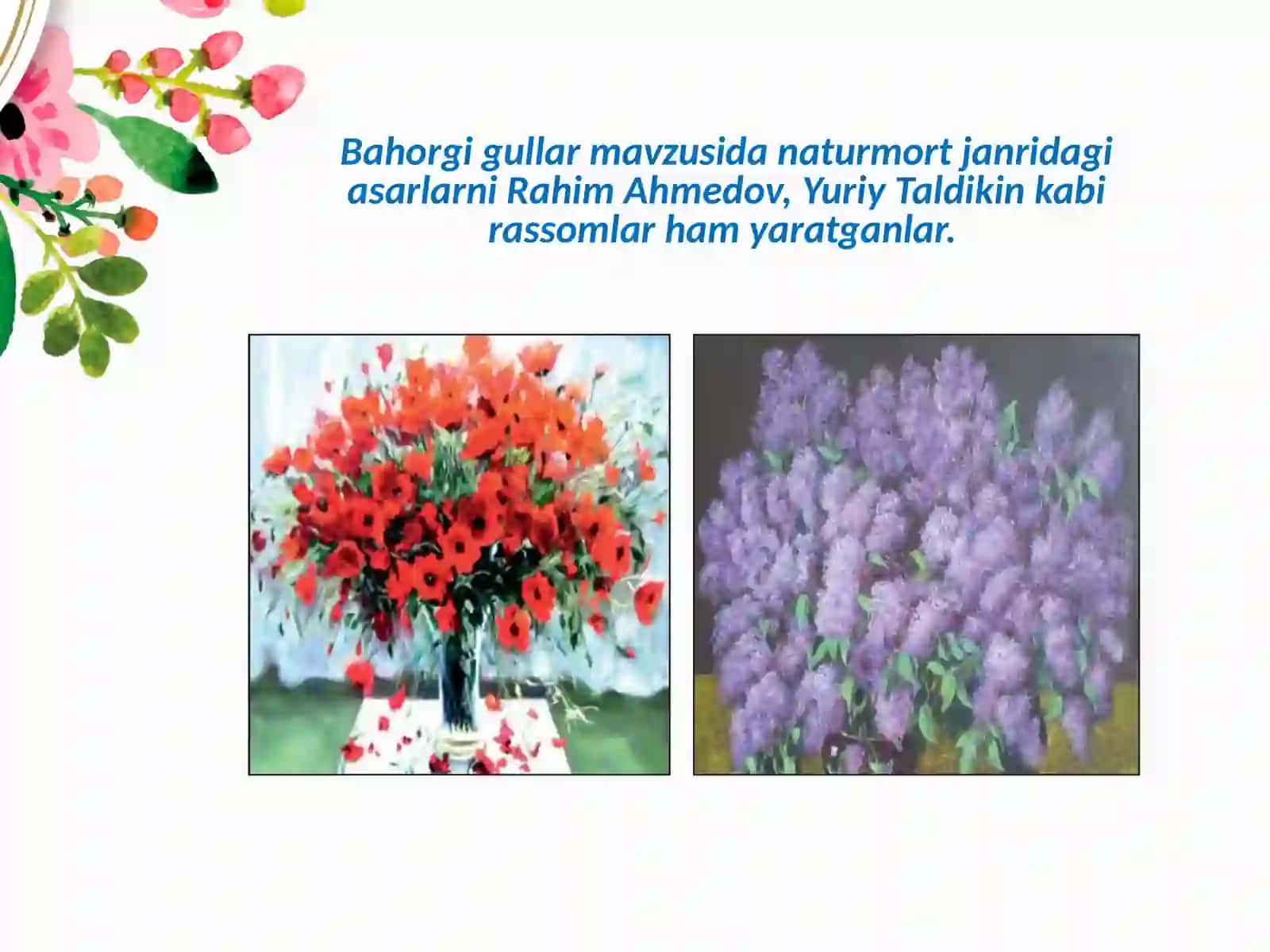 Bahorgi gullar mavzusida naturmort janridagi asarlarni Rahim Ahmedov, Yuriy Taldikin kabi rassomlar ham yaratganlar.